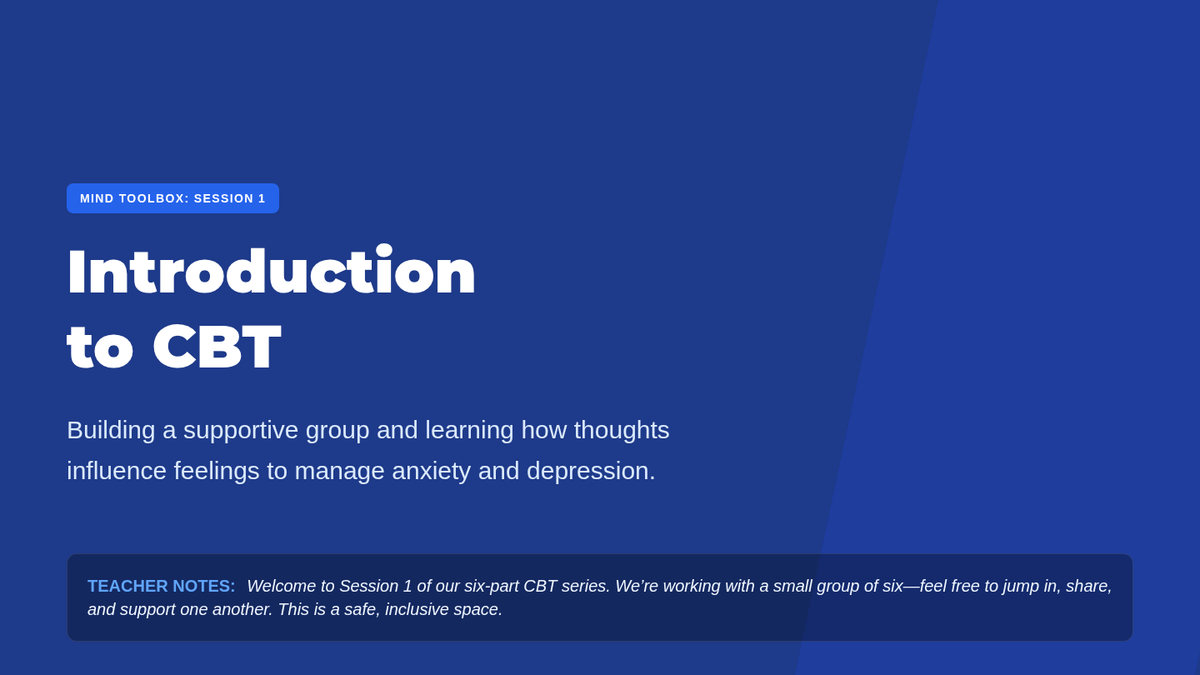 MIND TOOLBOX: SESSION 1

Introduction to CBT

Building a supportive group and learning how thoughts influence feelings to manage anxiety and depression.

TEACHER NOTES: Welcome to Session 1 of our six-part CBT series. We're working with a small group of six—feel free to jump in, share, and support one another. This is a safe, inclusive space.